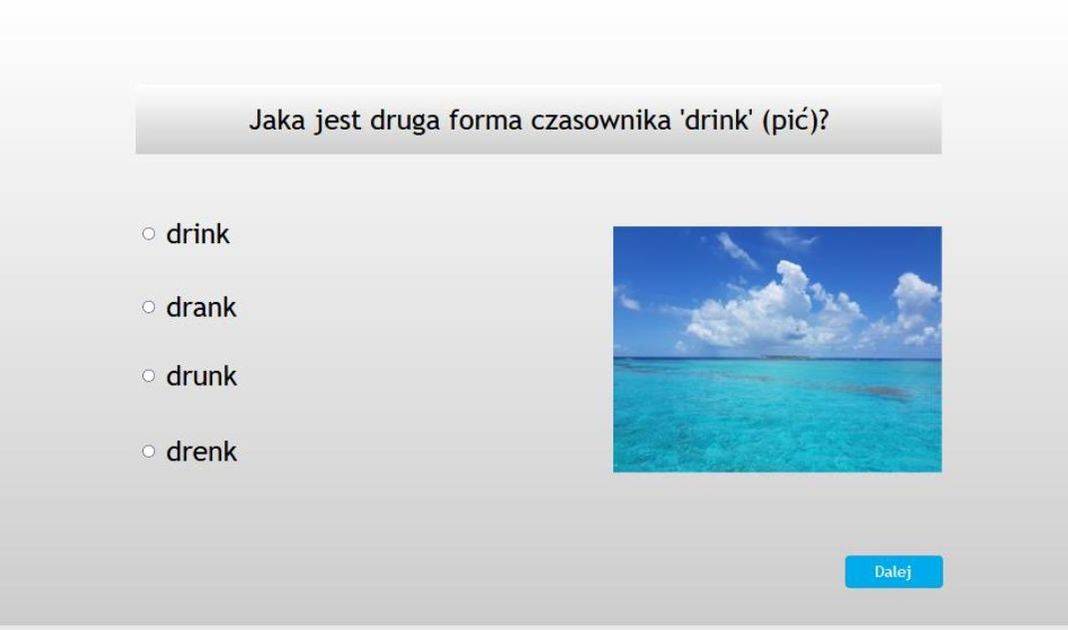 Jaka jest druga forma czasownika 'drink' (pić)?

drink

drank

drunk

drenk

Dalej